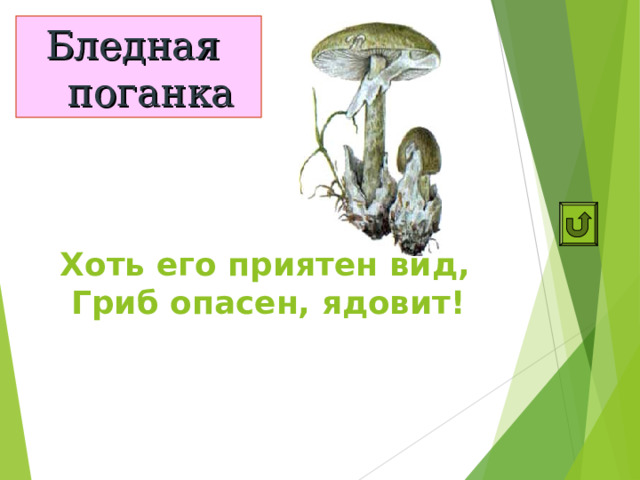 Бледная поганка

Хоть его приятен вид,
Гриб опасен, ядовит!